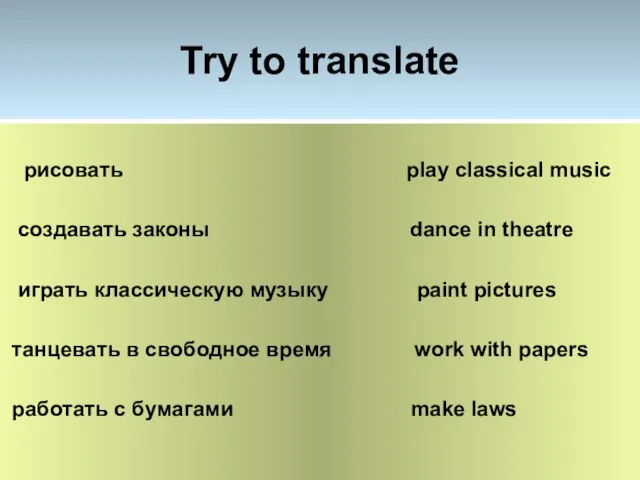 Try to translate

рисовать

создавать законы

играть классическую музыку

танцевать в свободное время

работать с бумагами

play classical music

dance in theatre

paint pictures

work with papers

make laws